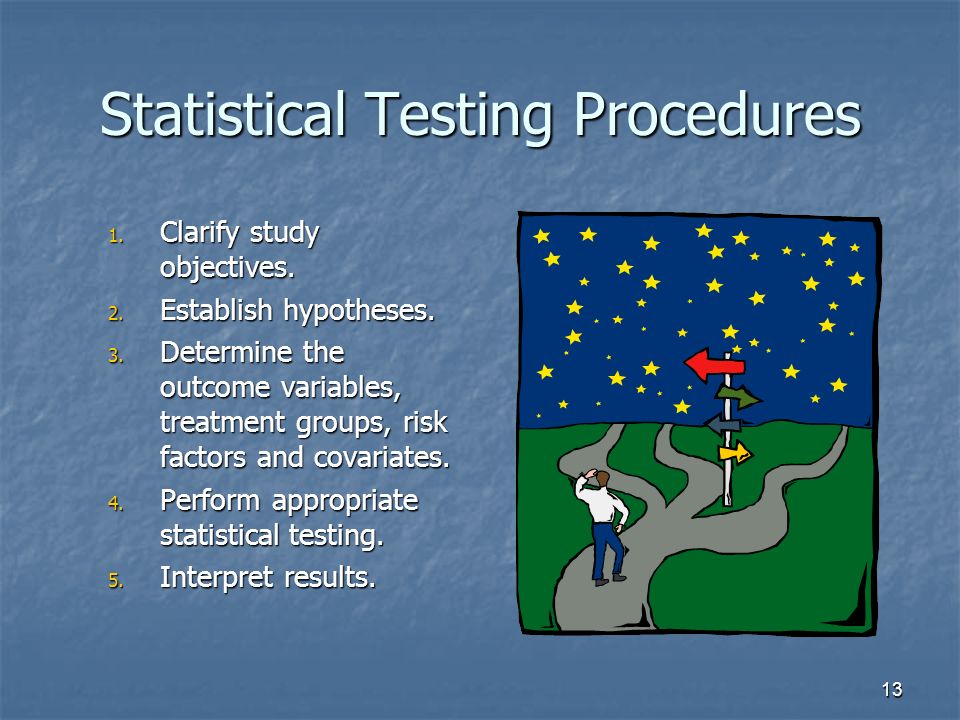 Statistical Testing Procedures

1. Clarify study objectives.
2. Establish hypotheses.
3. Determine the outcome variables, treatment groups, risk factors and covariates.
4. Perform appropriate statistical testing.
5. Interpret results.

13